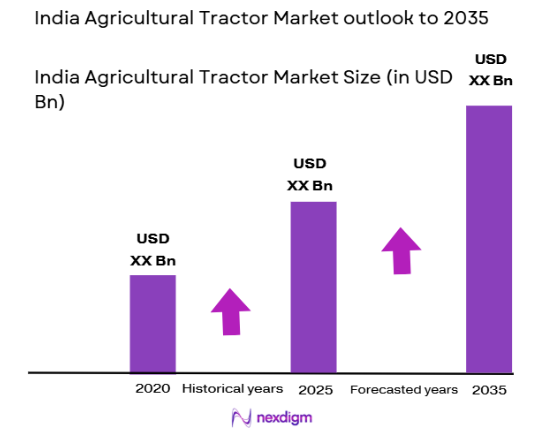 India Agricultural Tractor Market outlook to 2035

India Agricultural Tractor Market Size (in USD Bn)

USD XX Bn

USD XX Bn

USD XX Bn

2020 Historical years 2025 Forecasted years 2035

nexdigm